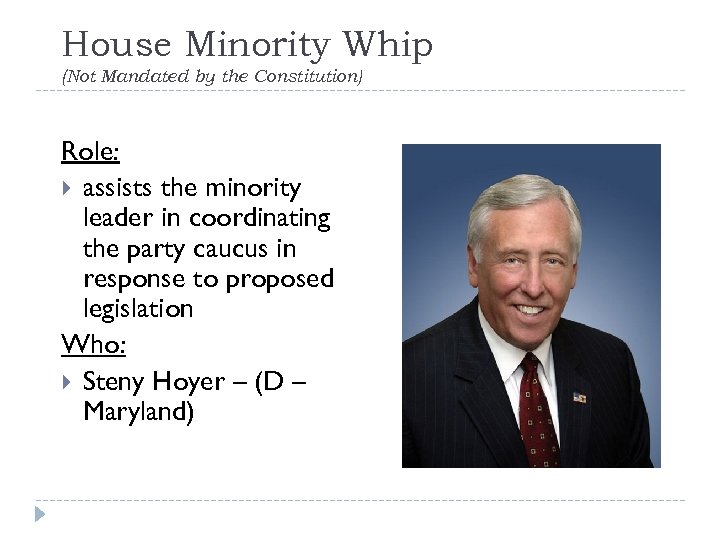 House Minority Whip
(Not Mandated by the Constitution)

Role:

assists the minority leader in coordinating the party caucus in response to proposed legislation

Who:

Steny Hoyer – (D – Maryland)